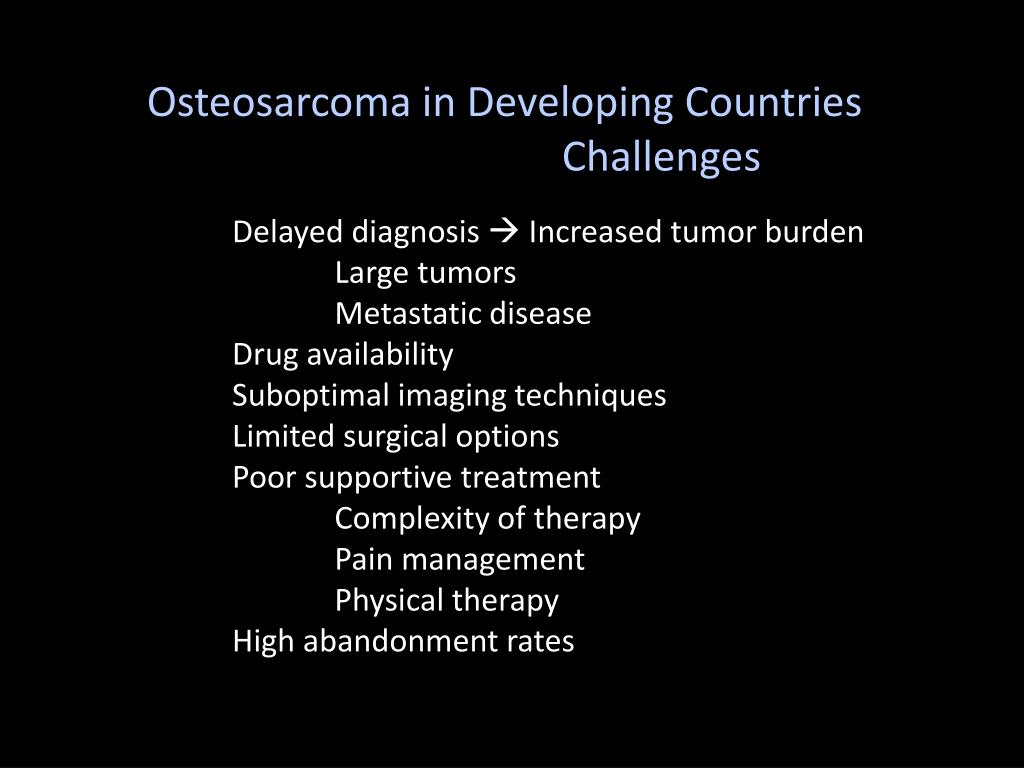 Osteosarcoma in Developing Countries
Challenges

Delayed diagnosis → Increased tumor burden
Large tumors
Metastatic disease
Drug availability
Suboptimal imaging techniques
Limited surgical options
Poor supportive treatment
Complexity of therapy
Pain management
Physical therapy
High abandonment rates